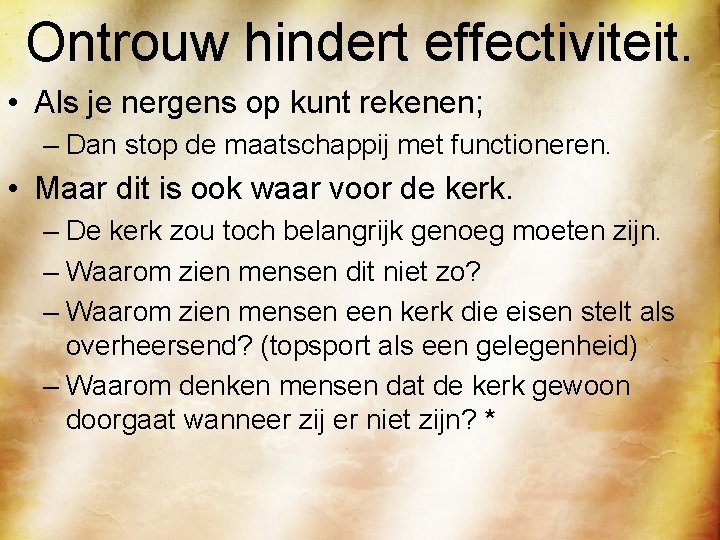 Ontrouw hindert effectiviteit.

• Als je nergens op kunt rekenen;
– Dan stop de maatschappij met functioneren.

• Maar dit is ook waar voor de kerk.
– De kerk zou toch belangrijk genoeg moeten zijn.
– Waarom zien mensen dit niet zo?
– Waarom zien mensen een kerk die eisen stelt als overheersend? (topsport als een gelegenheid)
– Waarom denken mensen dat de kerk gewoon doorgaat wanneer zij er niet zijn? *